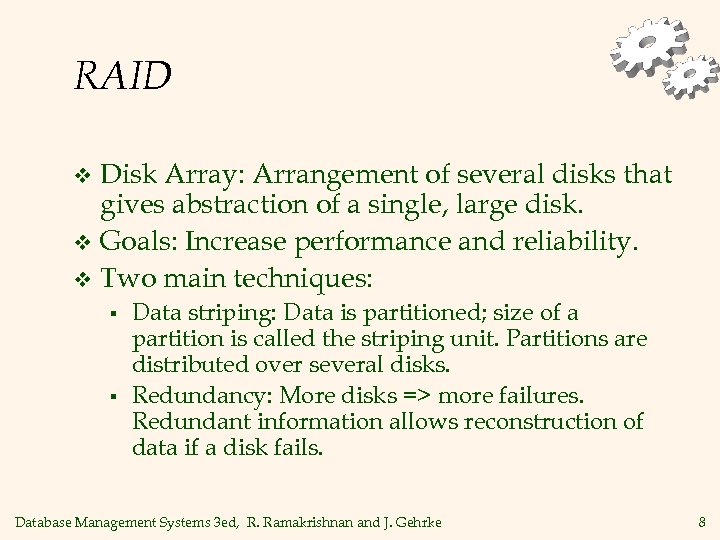 RAID

❖ Disk Array: Arrangement of several disks that gives abstraction of a single, large disk.
❖ Goals: Increase performance and reliability.
❖ Two main techniques:
▪ Data striping: Data is partitioned; size of a partition is called the striping unit. Partitions are distributed over several disks.
▪ Redundancy: More disks => more failures. Redundant information allows reconstruction of data if a disk fails.

Database Management Systems 3ed, R. Ramakrishnan and J. Gehrke 8